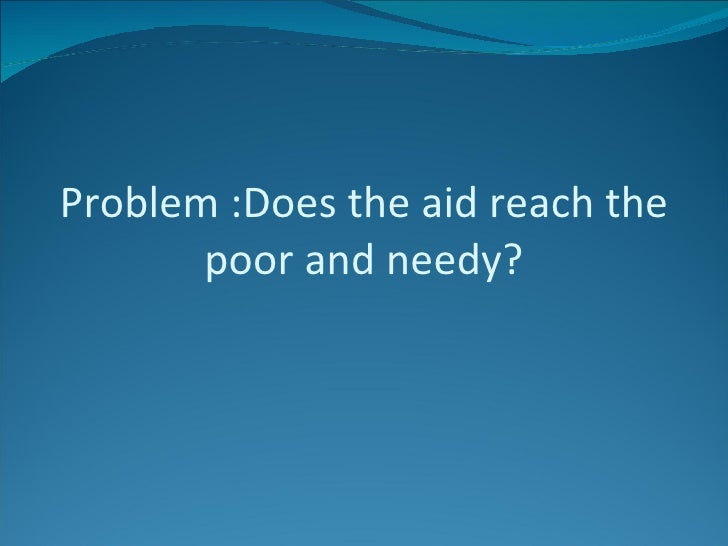 Problem :Does the aid reach the poor and needy?